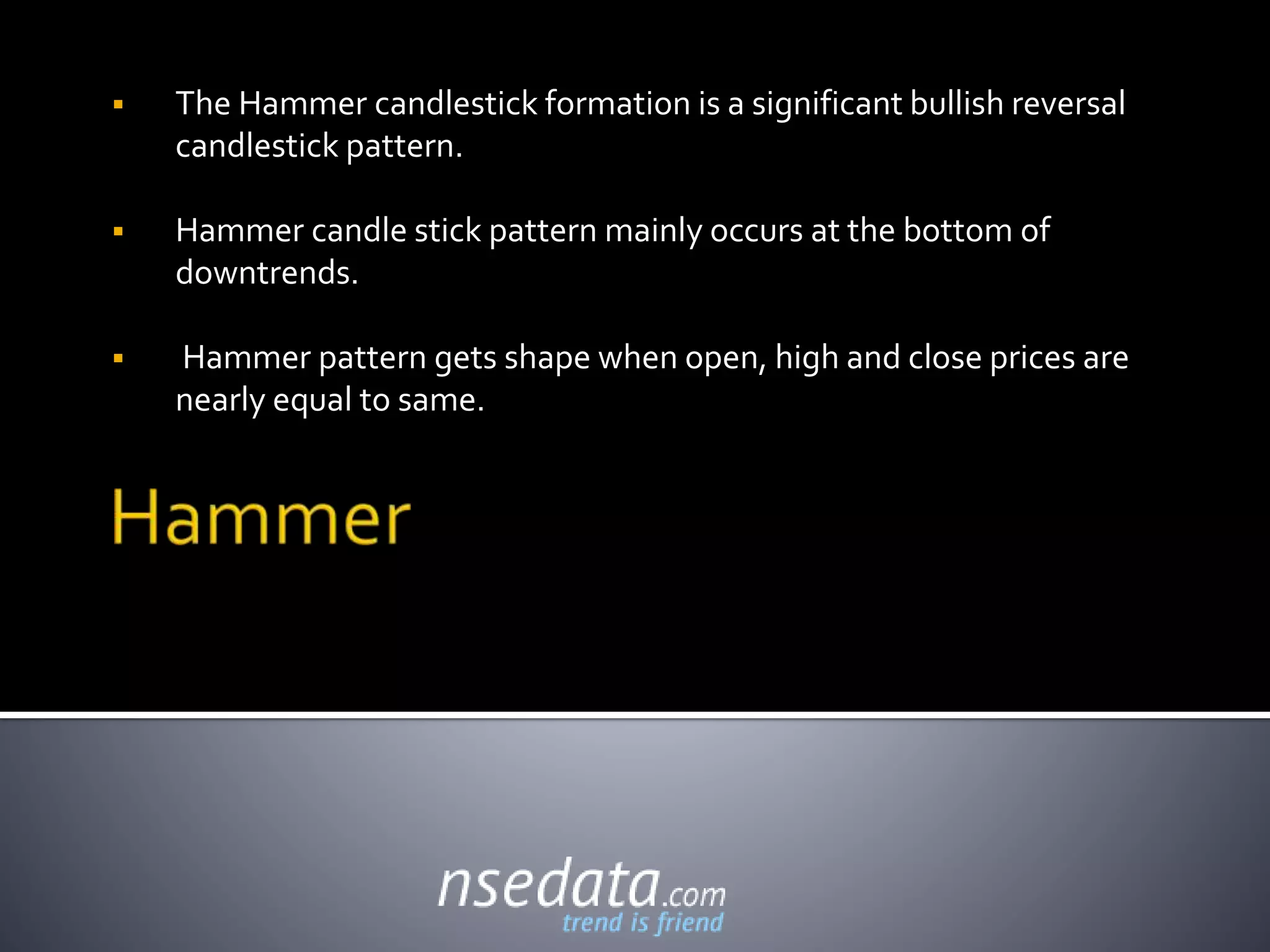 ▪ The Hammer candlestick formation is a significant bullish reversal candlestick pattern.

▪ Hammer candle stick pattern mainly occurs at the bottom of downtrends.

▪ Hammer pattern gets shape when open, high and close prices are nearly equal to same.

Hammer

nsedata.com
trend is friend